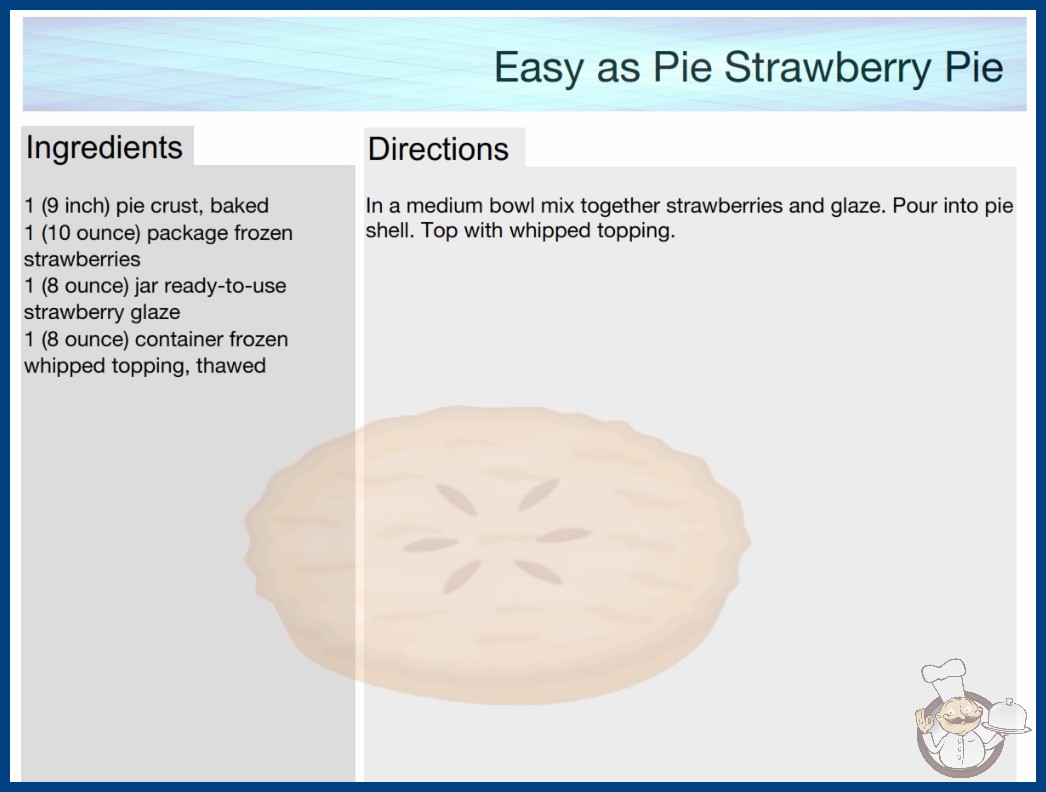 Easy as Pie Strawberry Pie

Ingredients

1 (9 inch) pie crust, baked
1 (10 ounce) package frozen strawberries
1 (8 ounce) jar ready-to-use strawberry glaze
1 (8 ounce) container frozen whipped topping, thawed

Directions

In a medium bowl mix together strawberries and glaze. Pour into pie shell. Top with whipped topping.